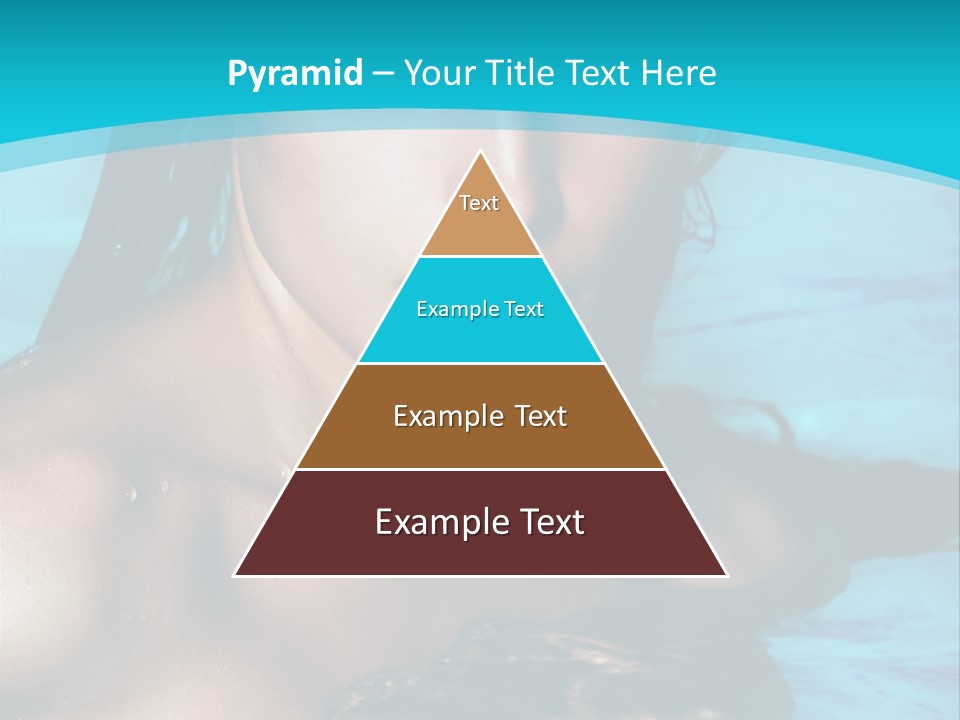 Pyramid – Your Title Text Here

Text

Example Text

Example Text

Example Text